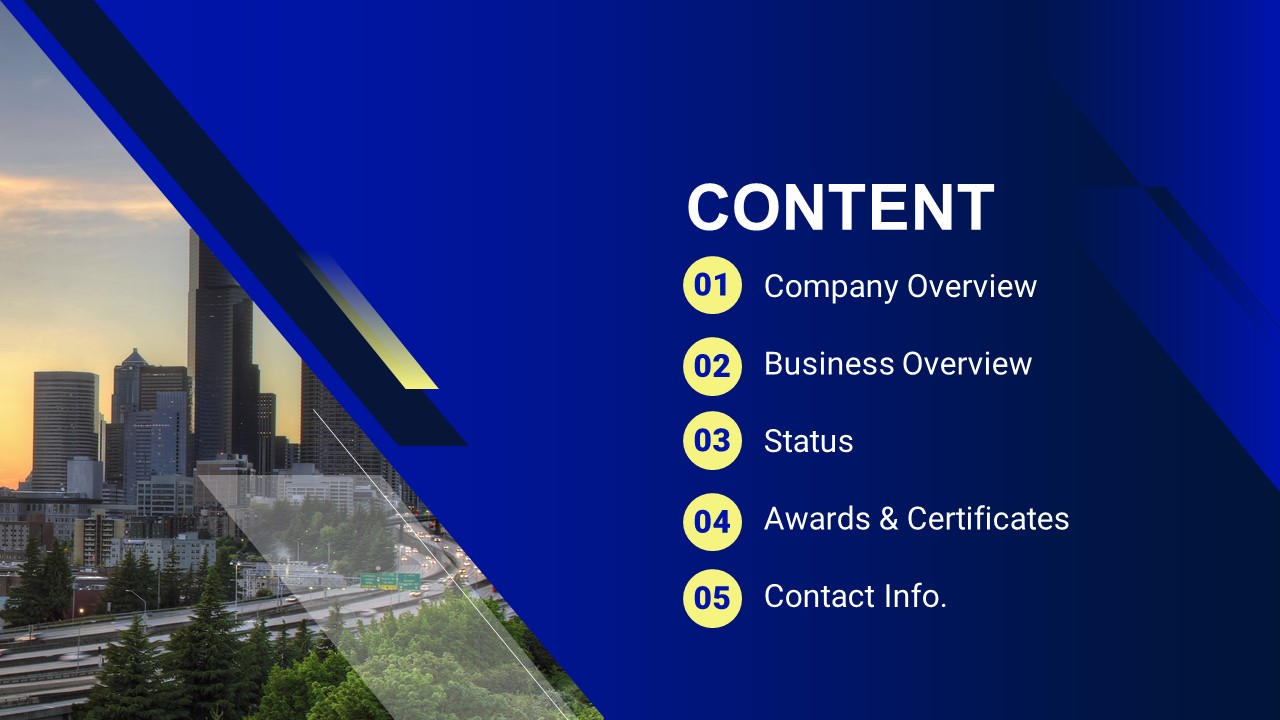 CONTENT

01 Company Overview

02 Business Overview

03 Status

04 Awards & Certificates

05 Contact Info.